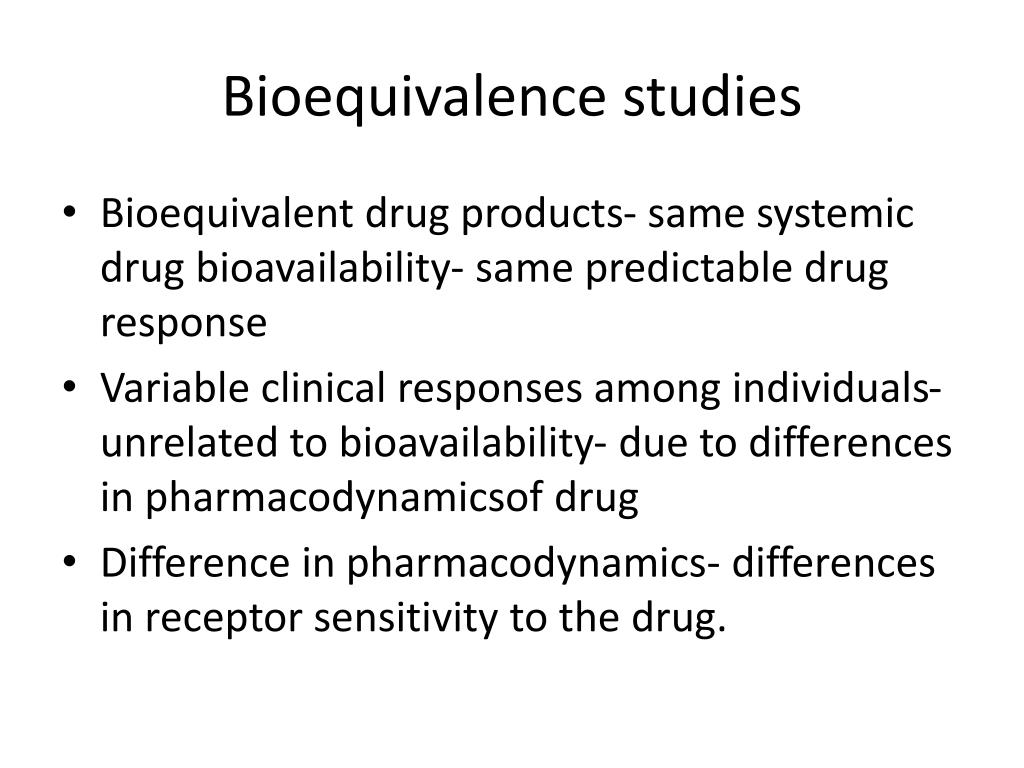 Bioequivalence studies

• Bioequivalent drug products- same systemic drug bioavailability- same predictable drug response

• Variable clinical responses among individuals- unrelated to bioavailability- due to differences in pharmacodynamicsof drug

• Difference in pharmacodynamics- differences in receptor sensitivity to the drug.